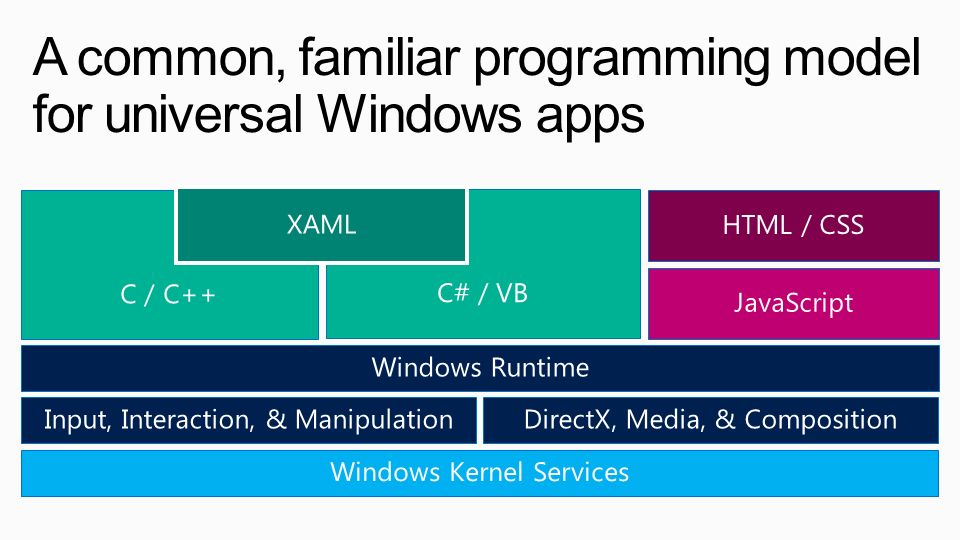 A common, familiar programming model for universal Windows apps

XAML

HTML / CSS

C / C++

C# / VB

JavaScript

Windows Runtime

Input, Interaction, & Manipulation

DirectX, Media, & Composition

Windows Kernel Services